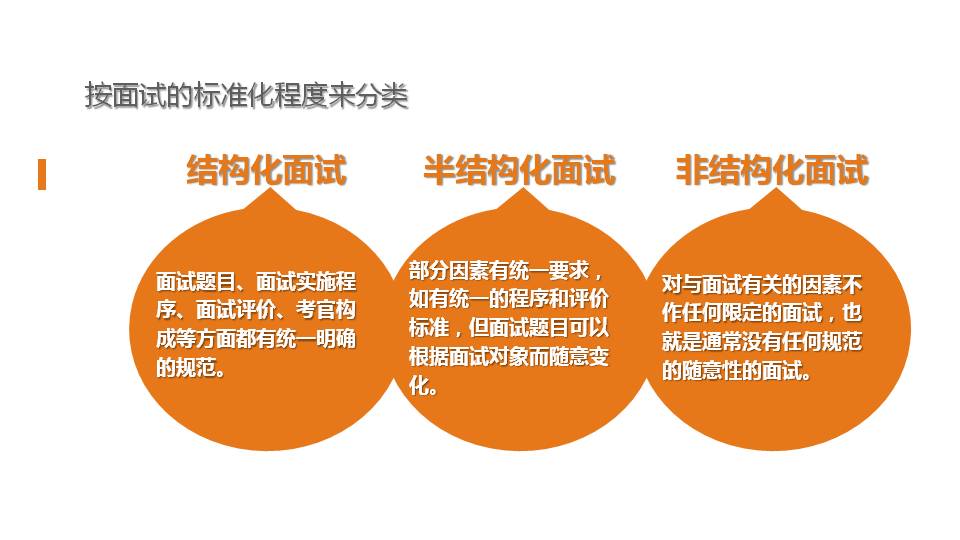 按面试的标准化程度来分类

结构化面试

面试题目、面试实施程序、面试评价、考官构成等方面都有统一明确的规范。

半结构化面试

部分因素有统一要求，如有统一的程序和评价标准，但面试题目可以根据面试对象而随意变化。

非结构化面试

对与面试有关的因素不作任何限定的面试，也就是通常没有任何规范的随意性的面试。